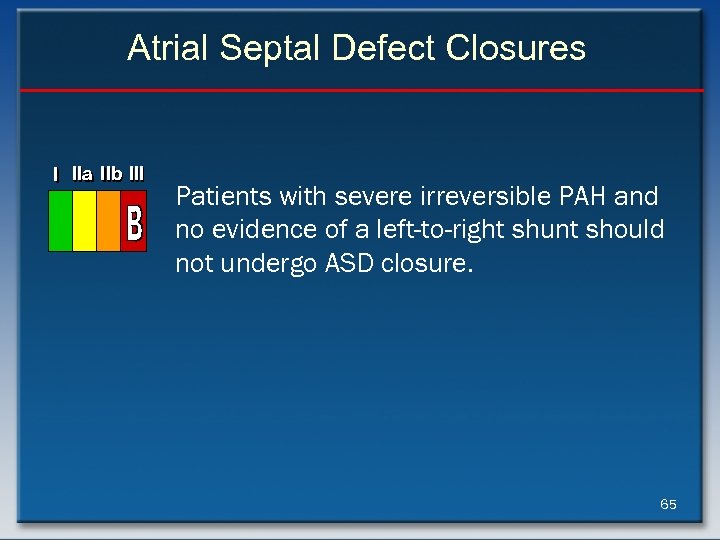 Atrial Septal Defect Closures

I IIa IIb III

B

Patients with severe irreversible PAH and no evidence of a left-to-right shunt should not undergo ASD closure.

65